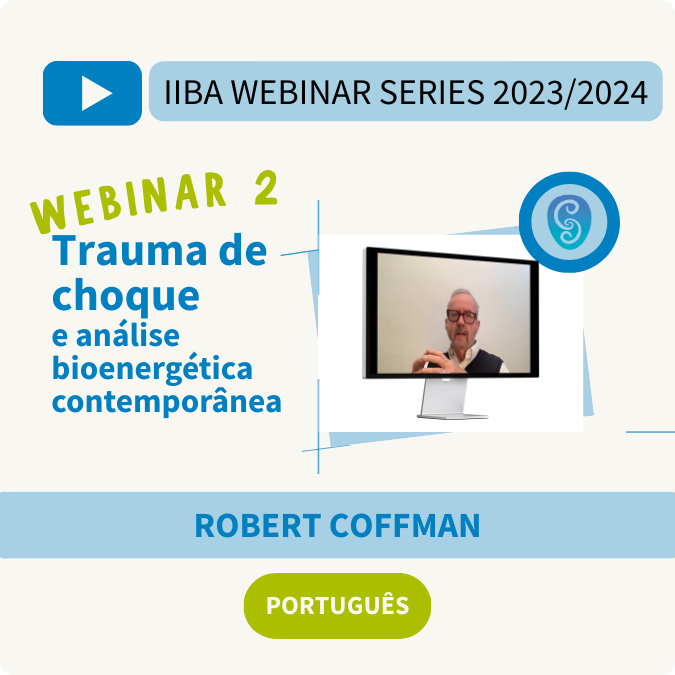 IIBA WEBINAR SERIES 2023/2024

WEBINAR 2

Trauma de choque
e análise bioenergética contemporânea

ROBERT COFFMAN

PORTUGUÊS